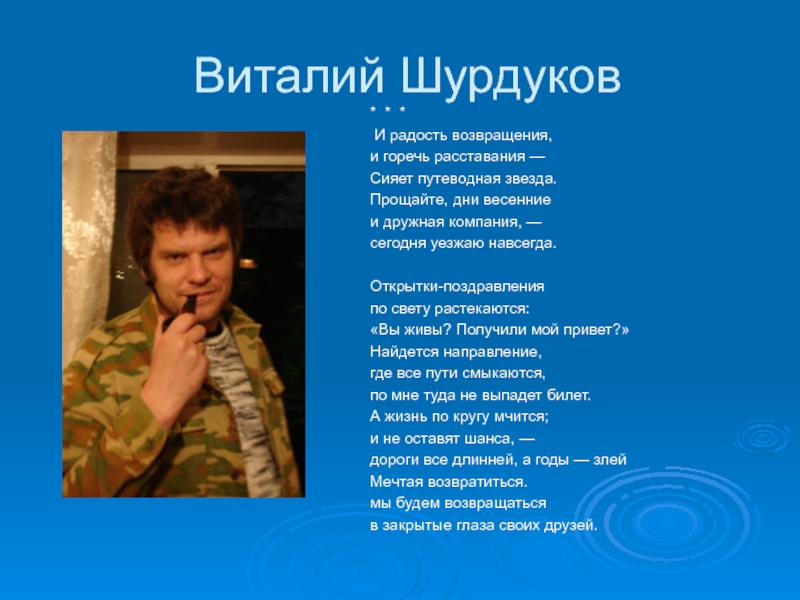 Виталий Шурдуков

* * *

И радость возвращения,
и горечь расставания —
Сияет путеводная звезда.
Прощайте, дни весенние
и дружная компания, —
сегодня уезжаю навсегда.

Открытки-поздравления
по свету растекаются:
«Вы живы? Получили мой привет?»
Найдется направление,
где все пути смыкаются,
по мне туда не выпадет билет.
А жизнь по кругу мчится;
и не оставят шанса, —
дороги все длинней, а годы — злей
Мечтая возвратиться.
мы будем возвращаться
в закрытые глаза своих друзей.